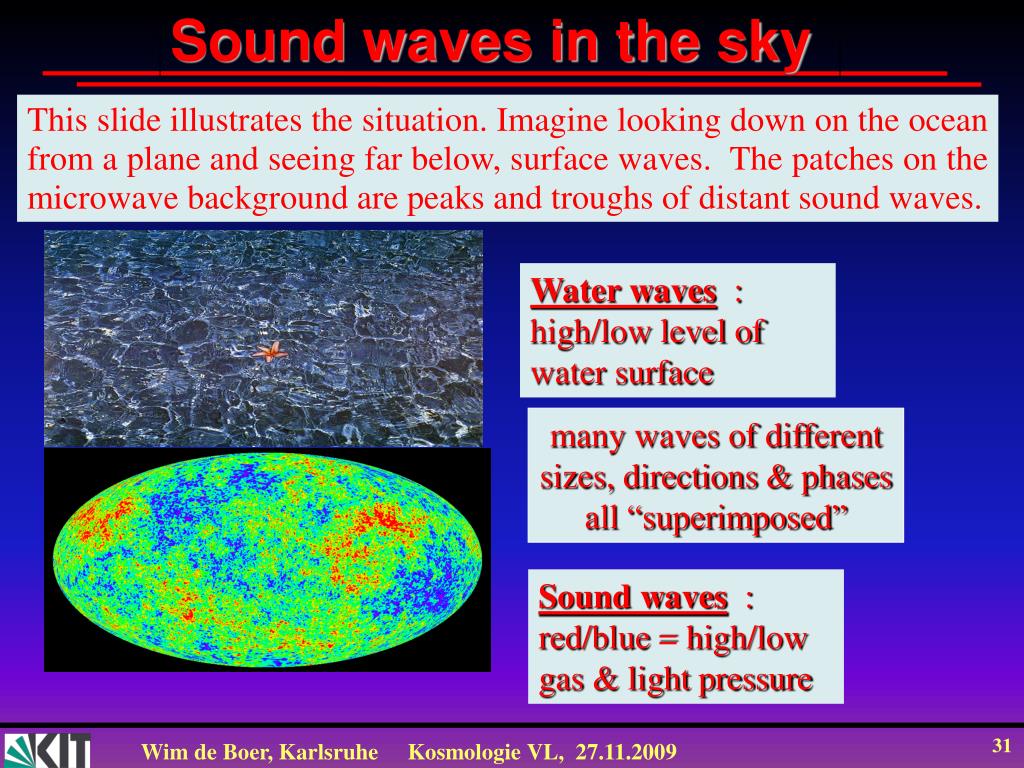 Sound waves in the sky

This slide illustrates the situation. Imagine looking down on the ocean from a plane and seeing far below, surface waves. The patches on the microwave background are peaks and troughs of distant sound waves.

Water waves : high/low level of water surface

many waves of different sizes, directions & phases all “superimposed”

Sound waves : red/blue = high/low gas & light pressure

KIT

Wim de Boer, Karlsruhe Kosmologie VL, 27.11.2009

31